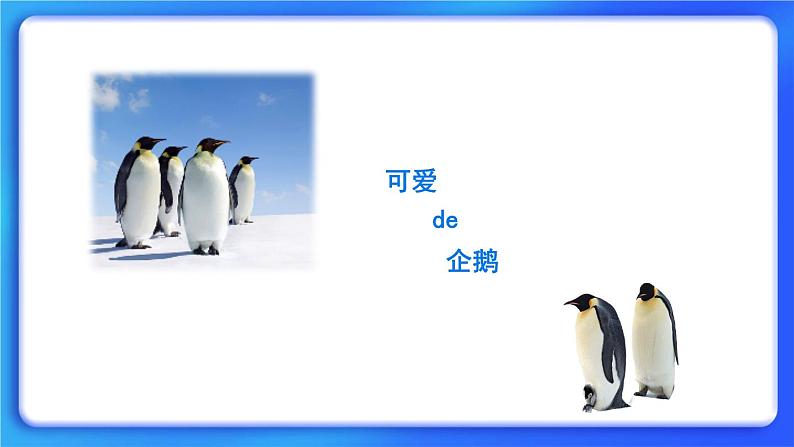 可爱

de

企鹅